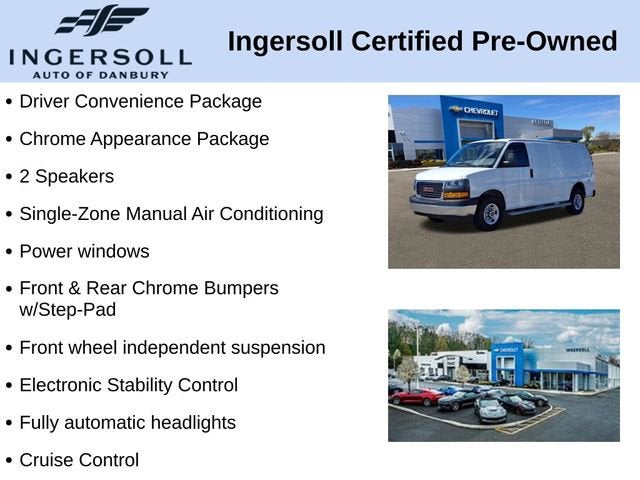 INGERSOLL
AUTO OF DANBURY

Ingersoll Certified Pre-Owned

• Driver Convenience Package
• Chrome Appearance Package
• 2 Speakers
• Single-Zone Manual Air Conditioning
• Power windows
• Front & Rear Chrome Bumpers w/Step-Pad
• Front wheel independent suspension
• Electronic Stability Control
• Fully automatic headlights
• Cruise Control

CHEVROLET

GMC

INGERSOLL